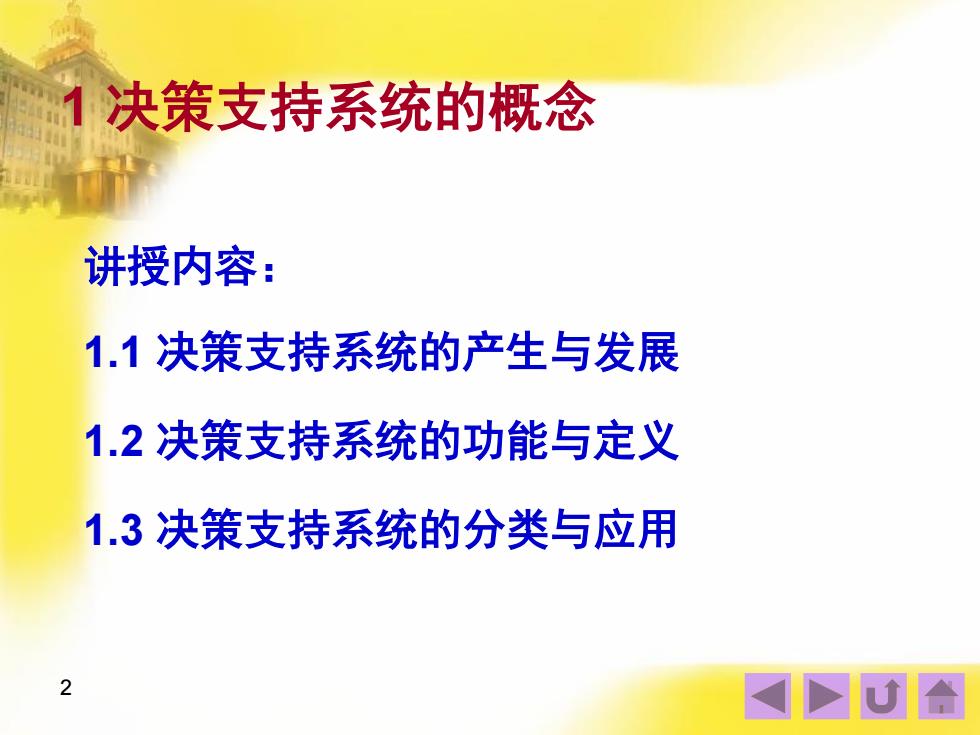 1 决策支持系统的概念

讲授内容：

1.1 决策支持系统的产生与发展

1.2 决策支持系统的功能与定义

1.3 决策支持系统的分类与应用

2